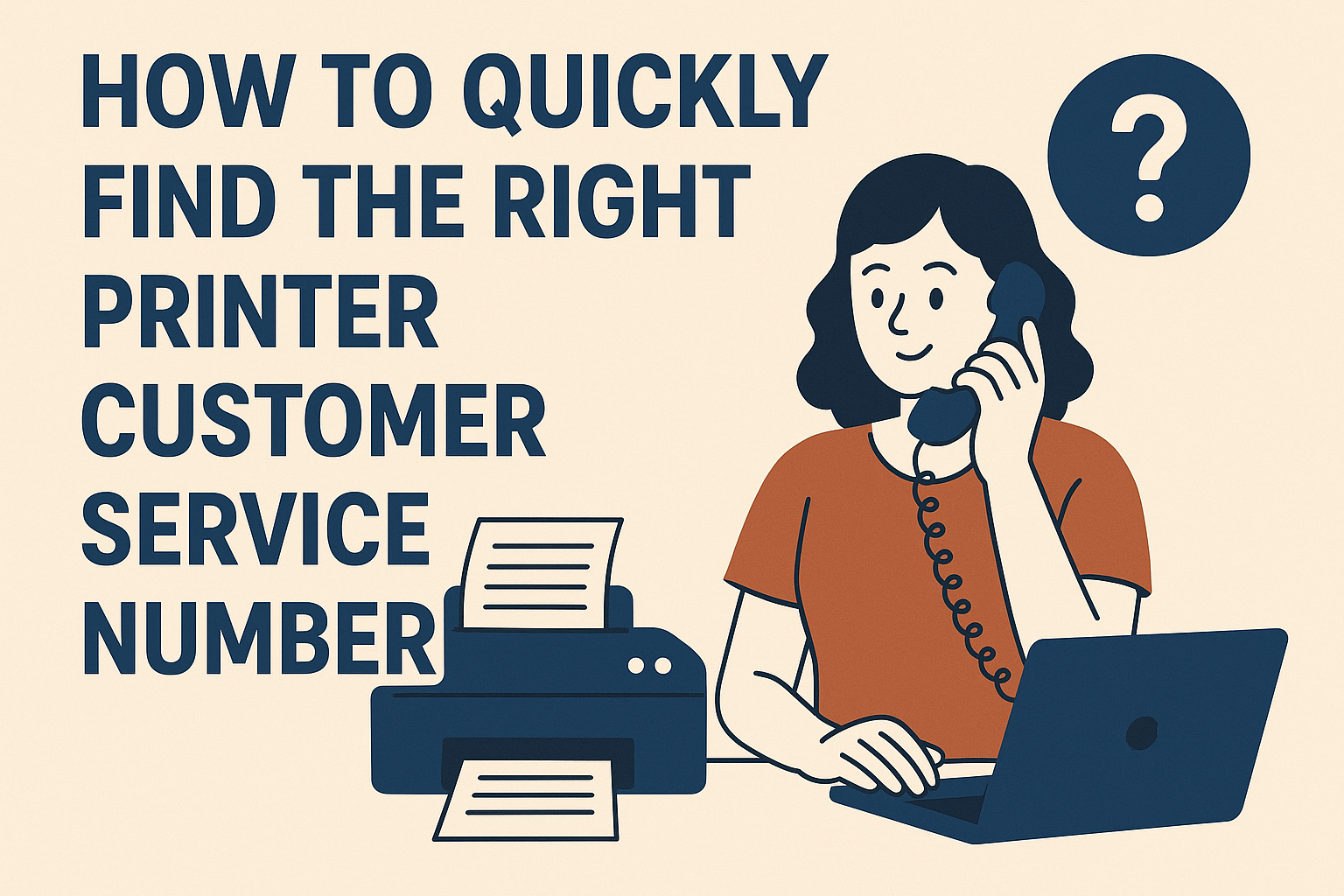 HOW TO QUICKLY FIND THE RIGHT PRINTER CUSTOMER SERVICE NUMBER

?